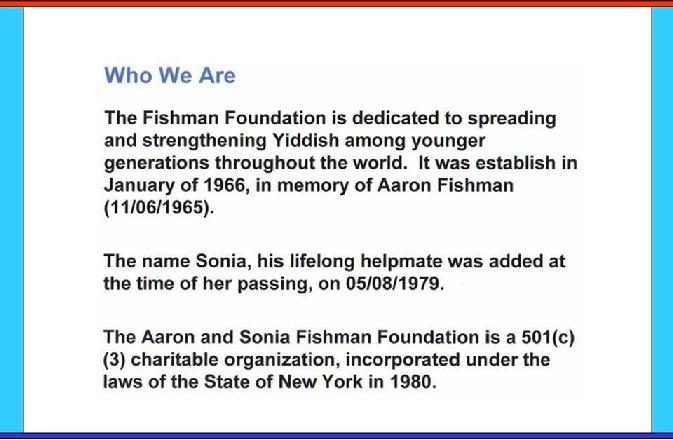 Who We Are

The Fishman Foundation is dedicated to spreading and strengthening Yiddish among younger generations throughout the world. It was establish in January of 1966, in memory of Aaron Fishman (11/06/1965).

The name Sonia, his lifelong helpmate was added at the time of her passing, on 05/08/1979.

The Aaron and Sonia Fishman Foundation is a 501(c)(3) charitable organization, incorporated under the laws of the State of New York in 1980.